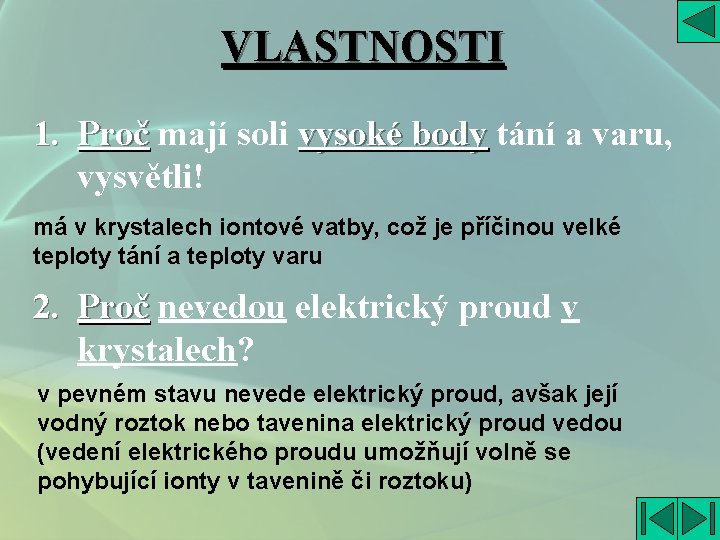 VLASTNOSTI

1. Proč mají soli vysoké body tání a varu, vysvětli!

má v krystalech iontové vatby, což je příčinou velké teploty tání a teploty varu

2. Proč nevedou elektrický proud v krystalech?

v pevném stavu nevede elektrický proud, avšak její vodný roztok nebo tavenina elektrický proud vedou (vedení elektrického proudu umožňují volně se pohybující ionty v tavenině či roztoku)